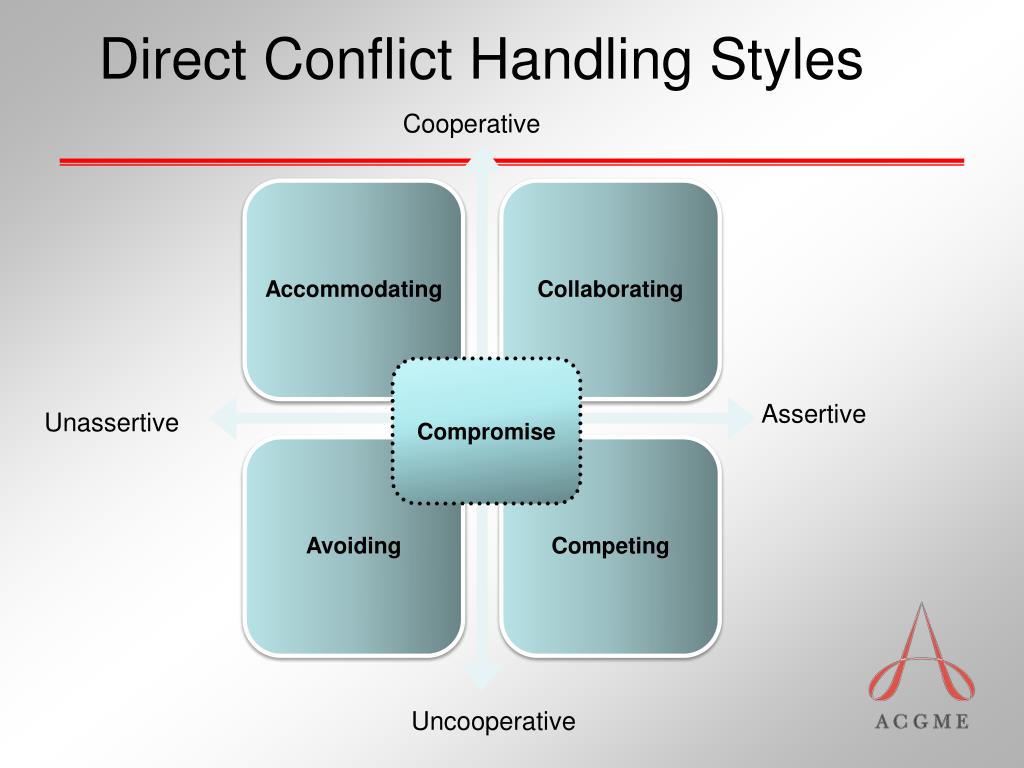 Direct Conflict Handling Styles

Cooperative

Accommodating

Collaborating

Unassertive

Compromise

Assertive

Avoiding

Competing

Uncooperative

ACGME